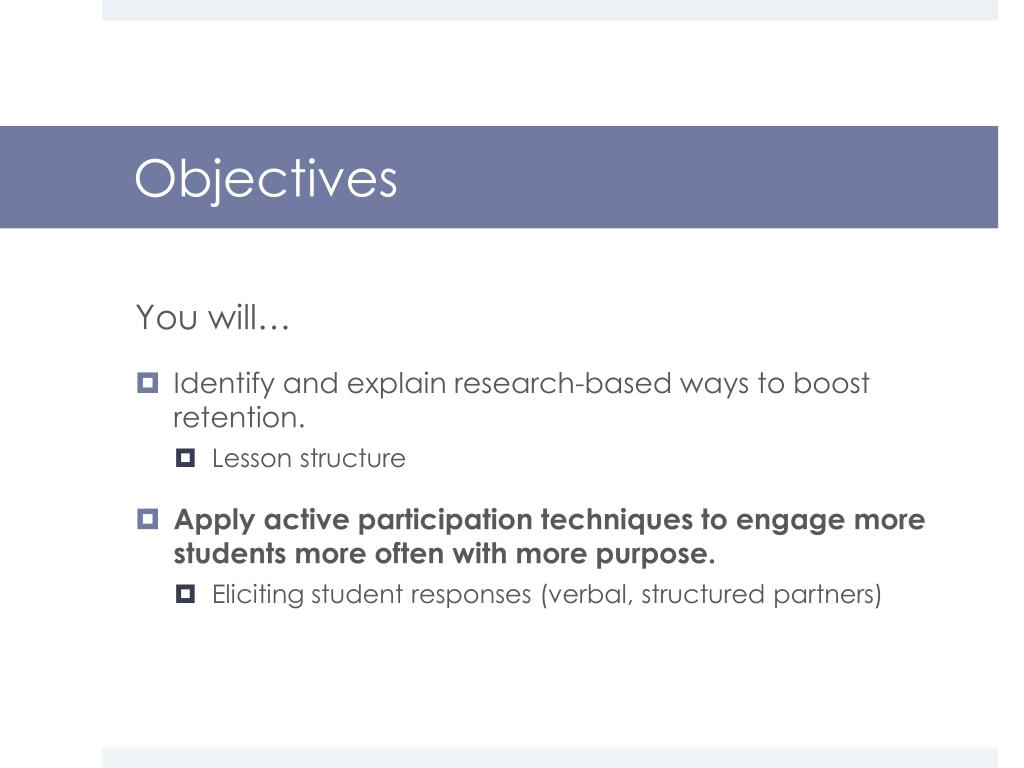 Objectives

You will…

Identify and explain research-based ways to boost retention.

Lesson structure

Apply active participation techniques to engage more students more often with more purpose.

Eliciting student responses (verbal, structured partners)